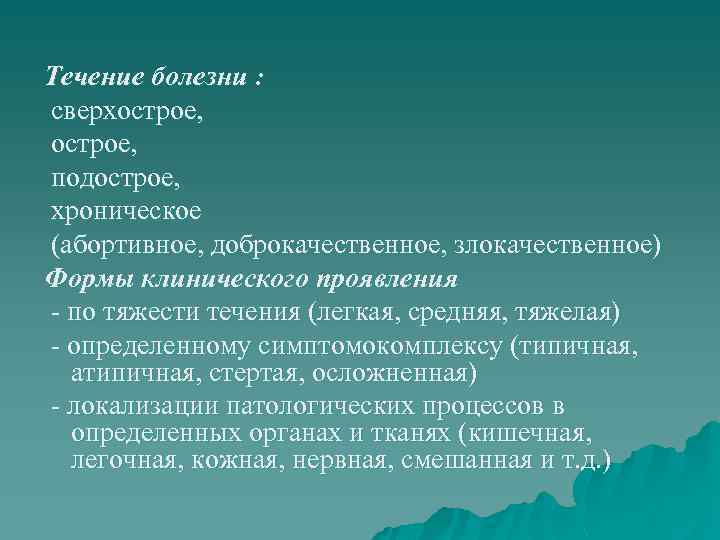 Течение болезни :
сверхострое,
острое,
подострое,
хроническое
(абортивное, доброкачественное, злокачественное)
Формы клинического проявления
- по тяжести течения (легкая, средняя, тяжелая)
- определенному симптомокомплексу (типичная, атипичная, стертая, осложненная)
- локализации патологических процессов в определенных органах и тканях (кишечная, легочная, кожная, нервная, смешанная и т.д.)